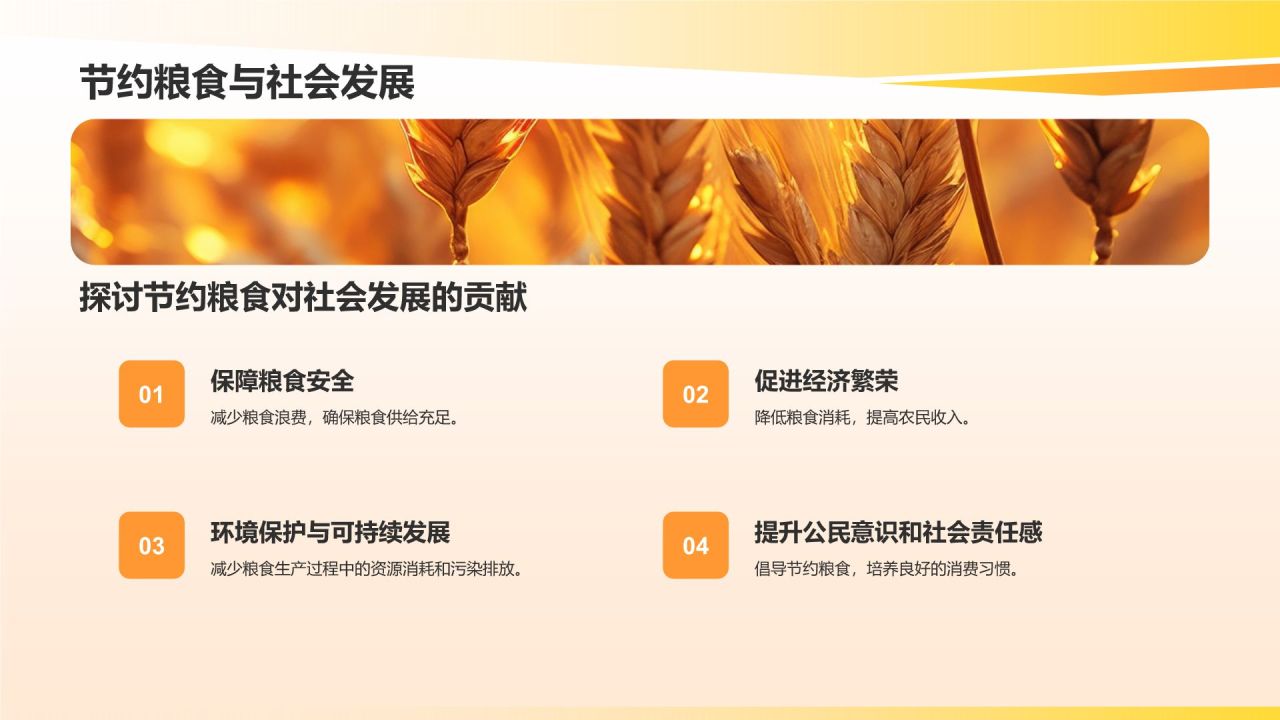 节约粮食与社会发展

探讨节约粮食对社会发展的贡献

01

保障粮食安全

减少粮食浪费，确保粮食供给充足。

02

促进经济繁荣

降低粮食消耗，提高农民收入。

03

环境保护与可持续发展

减少粮食生产过程中的资源消耗和污染排放。

04

提升公民意识和社会责任感

倡导节约粮食，培养良好的消费习惯。